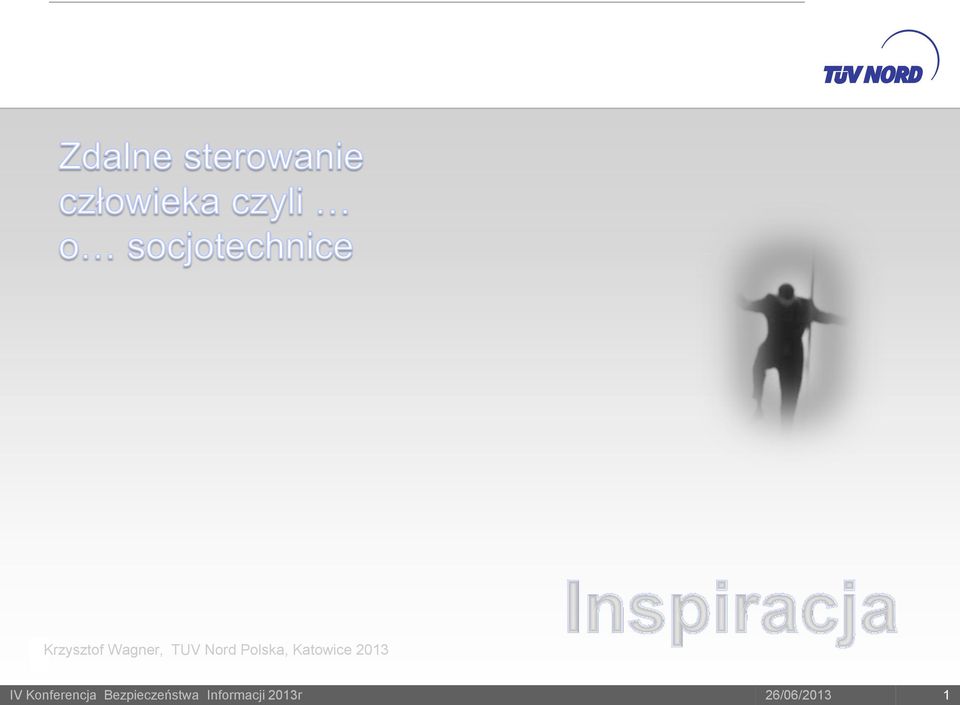 TÜV NORD

Zdalne sterowanie człowieka czyli … o… socjotechnice

Inspiracja

Krzysztof Wagner, TUV Nord Polska, Katowice 2013

IV Konferencja Bezpieczeństwa Informacji 2013r

26/06/2013

1